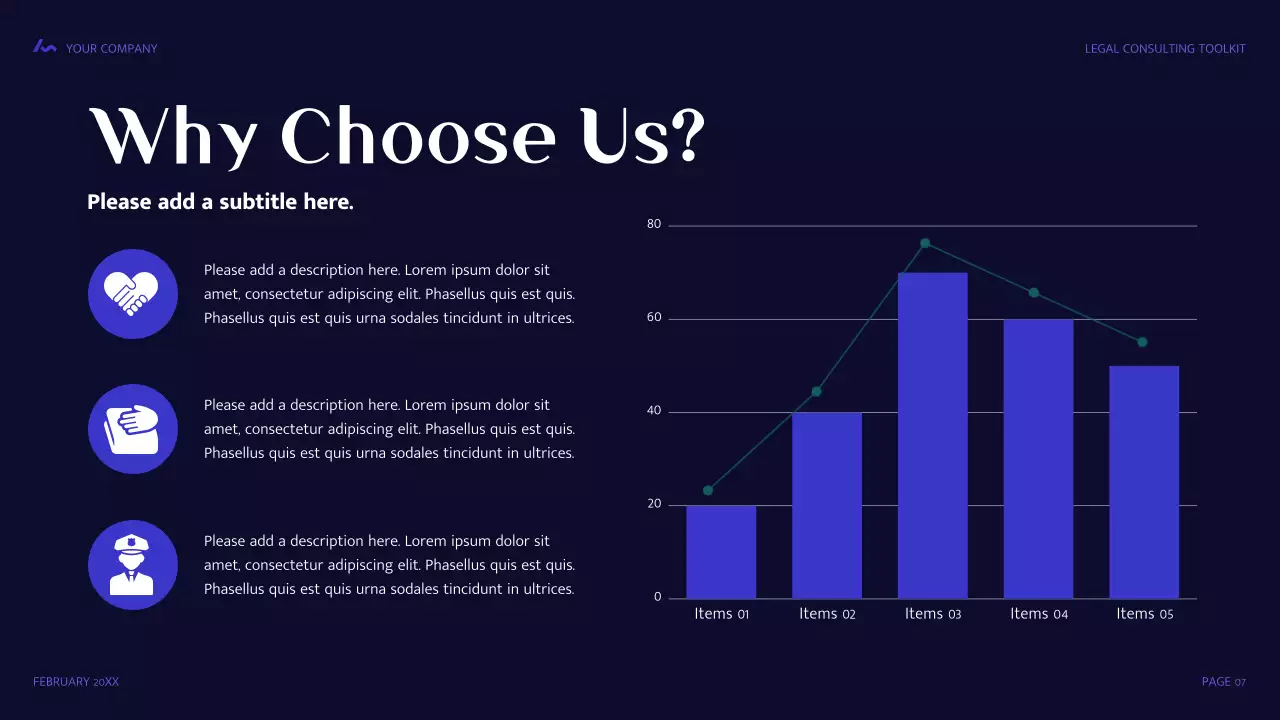 YOUR COMPANY

LEGAL CONSULTING TOOLKIT

Why Choose Us?

Please add a subtitle here.

Please add a description here. Lorem ipsum dolor sit amet, consectetur adipiscing elit. Phasellus quis est quis. Phasellus quis est quis urna sodales tincidunt in ultrices.

Please add a description here. Lorem ipsum dolor sit amet, consectetur adipiscing elit. Phasellus quis est quis. Phasellus quis est quis urna sodales tincidunt in ultrices.

Please add a description here. Lorem ipsum dolor sit amet, consectetur adipiscing elit. Phasellus quis est quis. Phasellus quis est quis urna sodales tincidunt in ultrices.

80
60
40
20
0

Items 01
Items 02
Items 03
Items 04
Items 05

FEBRUARY 20XX

PAGE 07